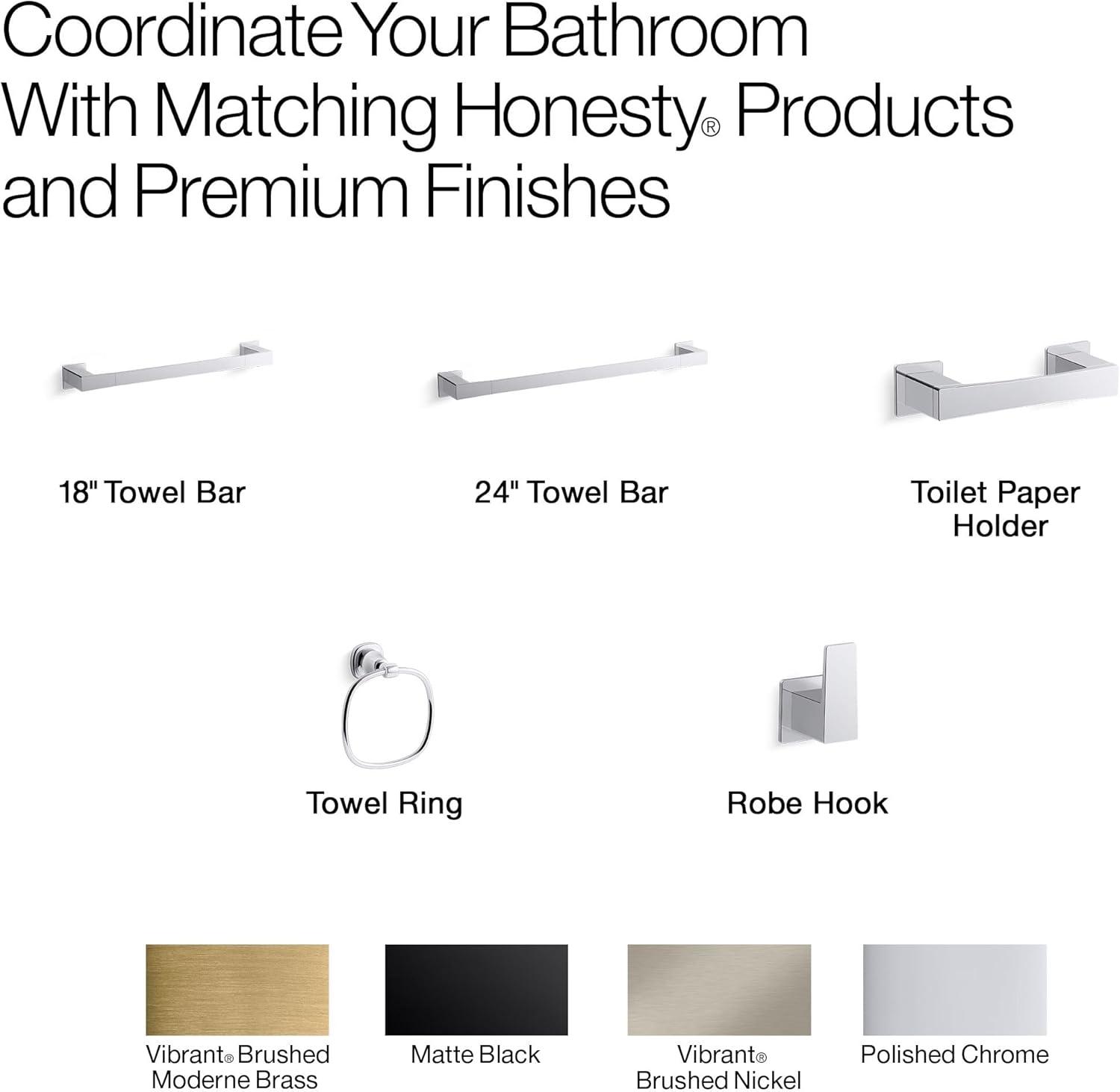 Coordinate Your Bathroom With Matching Honesty® Products and Premium Finishes

18" Towel Bar

24" Towel Bar

Toilet Paper Holder

Towel Ring

Robe Hook

Vibrant® Brushed Moderne Brass

Matte Black

Vibrant® Brushed Nickel

Polished Chrome